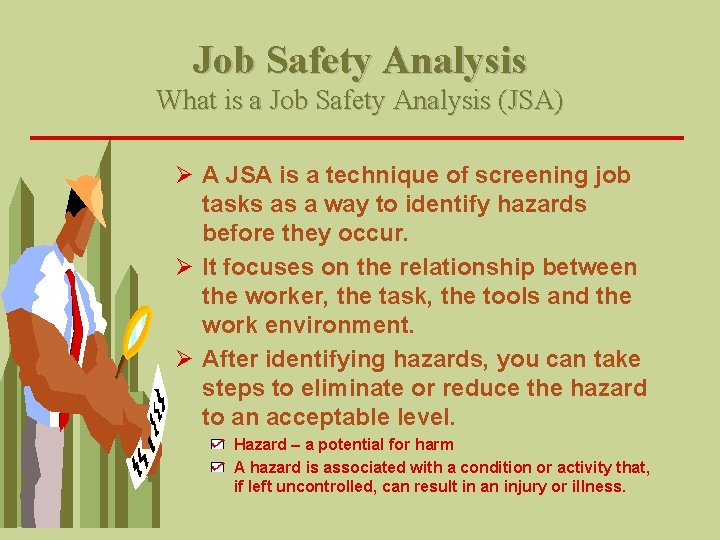 Job Safety Analysis
What is a Job Safety Analysis (JSA)

➢ A JSA is a technique of screening job tasks as a way to identify hazards before they occur.
➢ It focuses on the relationship between the worker, the task, the tools and the work environment.
➢ After identifying hazards, you can take steps to eliminate or reduce the hazard to an acceptable level.
☑ Hazard – a potential for harm
☑ A hazard is associated with a condition or activity that, if left uncontrolled, can result in an injury or illness.